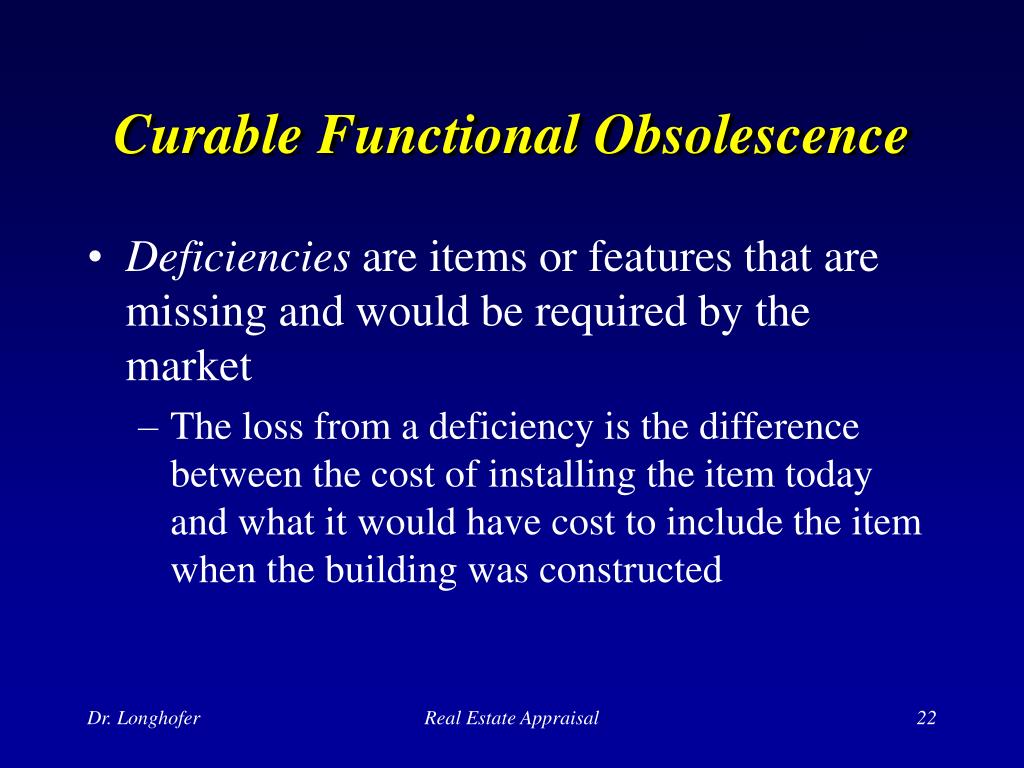 Curable Functional Obsolescence

• Deficiencies are items or features that are missing and would be required by the market

– The loss from a deficiency is the difference between the cost of installing the item today and what it would have cost to include the item when the building was constructed

Dr. Longhofer

Real Estate Appraisal

22